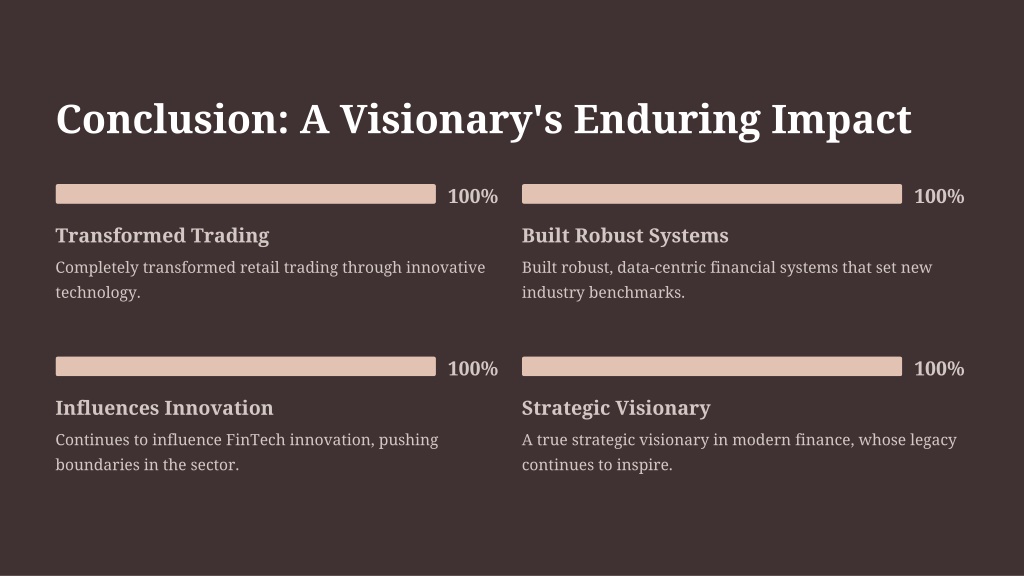 Conclusion: A Visionary's Enduring Impact

100%

Transformed Trading

Completely transformed retail trading through innovative technology.

100%

Built Robust Systems

Built robust, data-centric financial systems that set new industry benchmarks.

100%

Influences Innovation

Continues to influence FinTech innovation, pushing boundaries in the sector.

100%

Strategic Visionary

A true strategic visionary in modern finance, whose legacy continues to inspire.